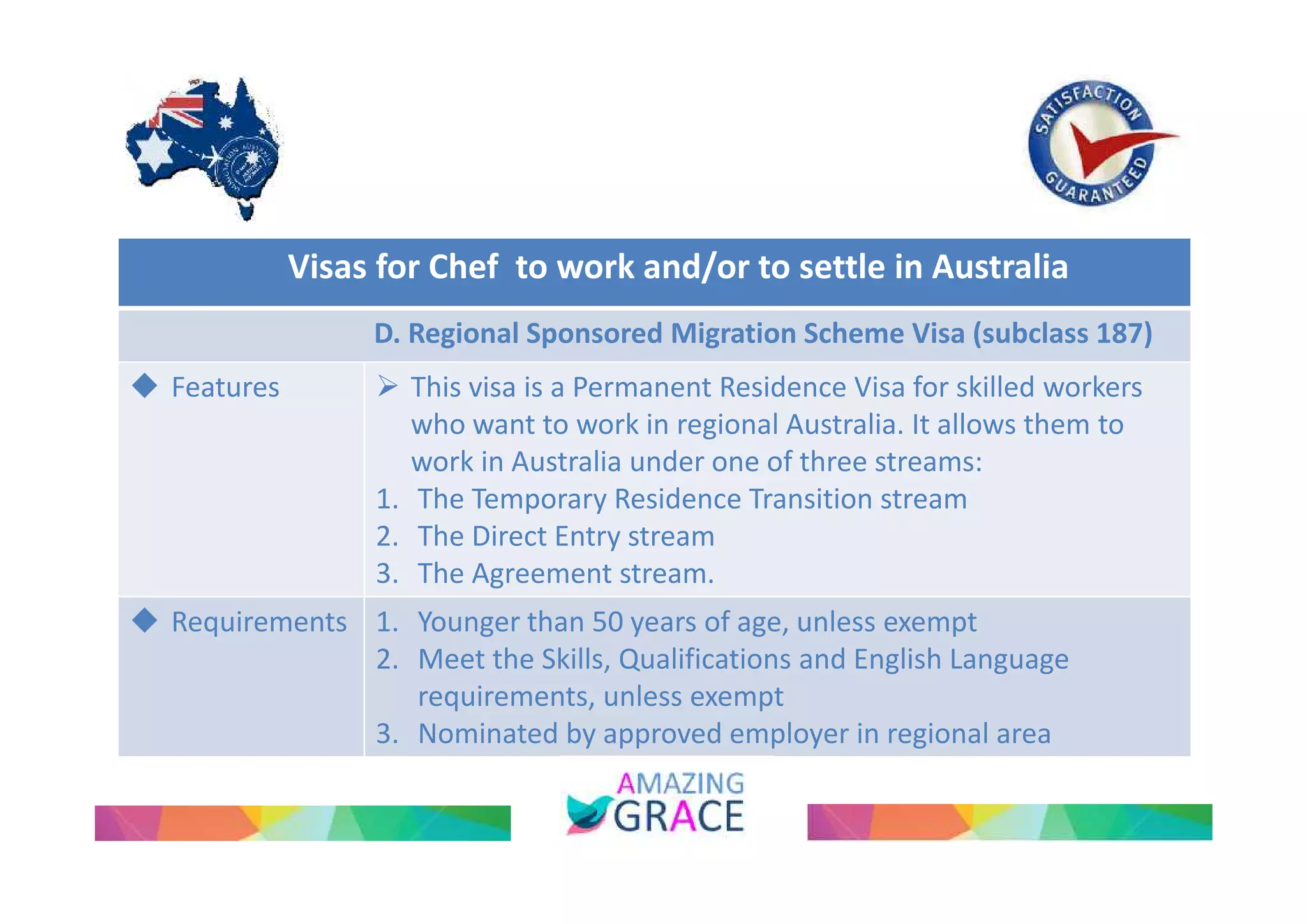 SATISFACTION GUARANTEED

Visas for Chef to work and/or to settle in Australia

| | D. Regional Sponsored Migration Scheme Visa (subclass 187) |
|---|---|
| ◆ Features | ➢ This visa is a Permanent Residence Visa for skilled workers who want to work in regional Australia. It allows them to work in Australia under one of three streams: 1. The Temporary Residence Transition stream 2. The Direct Entry stream 3. The Agreement stream. |
| ◆ Requirements | 1. Younger than 50 years of age, unless exempt 2. Meet the Skills, Qualifications and English Language requirements, unless exempt 3. Nominated by approved employer in regional area |

AMAZING GRACE